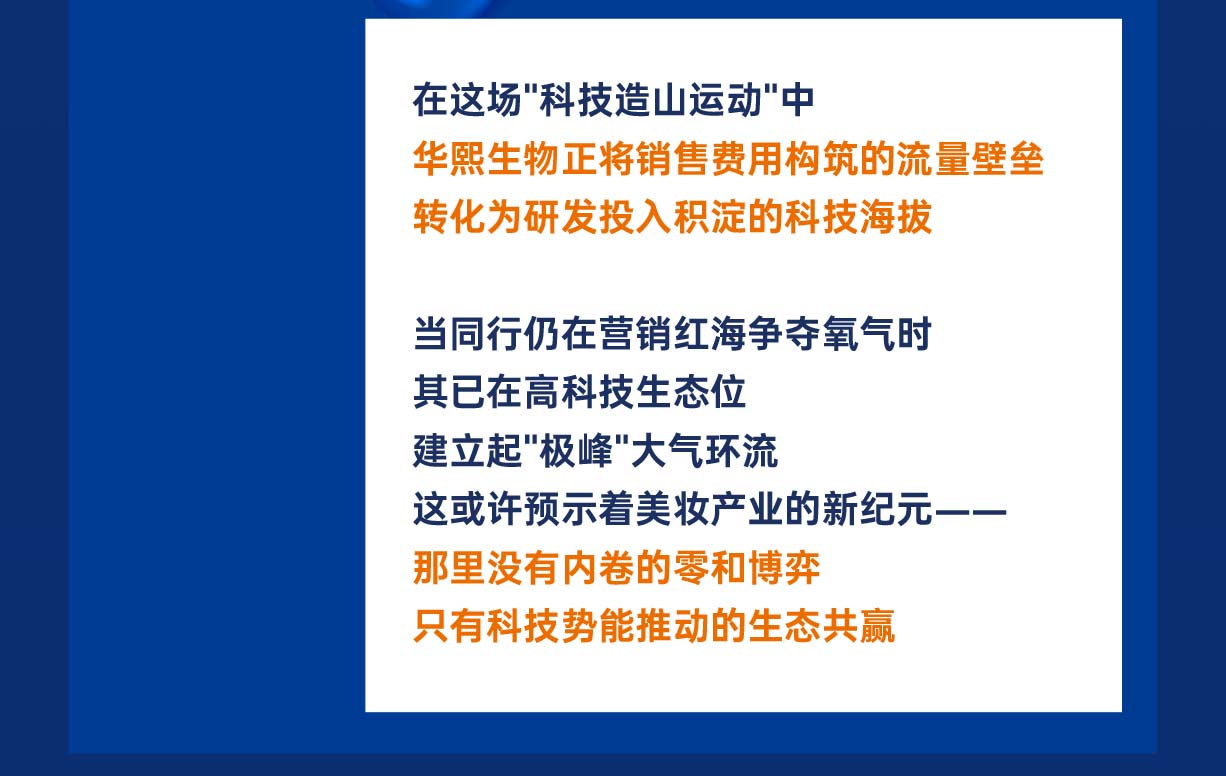 在这场"科技造山运动"中
华熙生物正将销售费用构筑的流量壁垒
转化为研发投入积淀的科技海拔

当同行仍在营销红海争夺氧气时
其已在高科技生态位
建立起"极峰"大气环流
这或许预示着美妆产业的新纪元——
那里没有内卷的零和博弈
只有科技势能推动的生态共赢